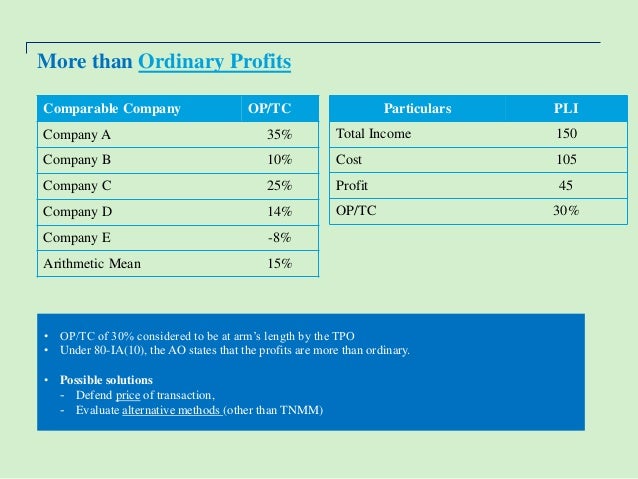 More than Ordinary Profits

| Comparable Company | OP/TC |
|---|---|
| Company A | 35% |
| Company B | 10% |
| Company C | 25% |
| Company D | 14% |
| Company E | -8% |
| Arithmetic Mean | 15% |

| Particulars | PLI |
|---|---|
| Total Income | 150 |
| Cost | 105 |
| Profit | 45 |
| OP/TC | 30% |

• OP/TC of 30% considered to be at arm's length by the TPO
• Under 80-IA(10), the AO states that the profits are more than ordinary.

• Possible solutions
- Defend price of transaction,
- Evaluate alternative methods (other than TNMM)